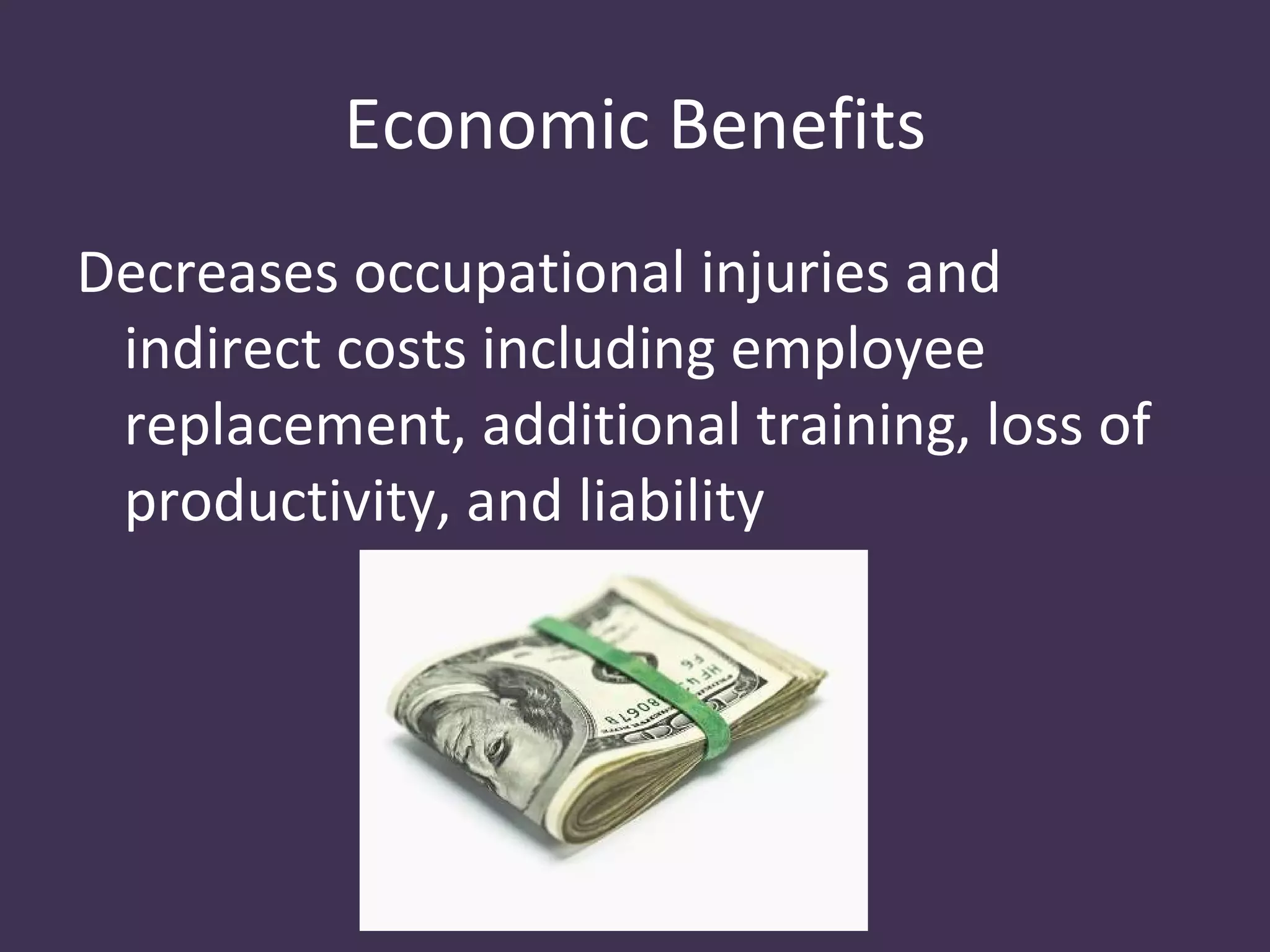 Economic Benefits

Decreases occupational injuries and indirect costs including employee replacement, additional training, loss of productivity, and liability